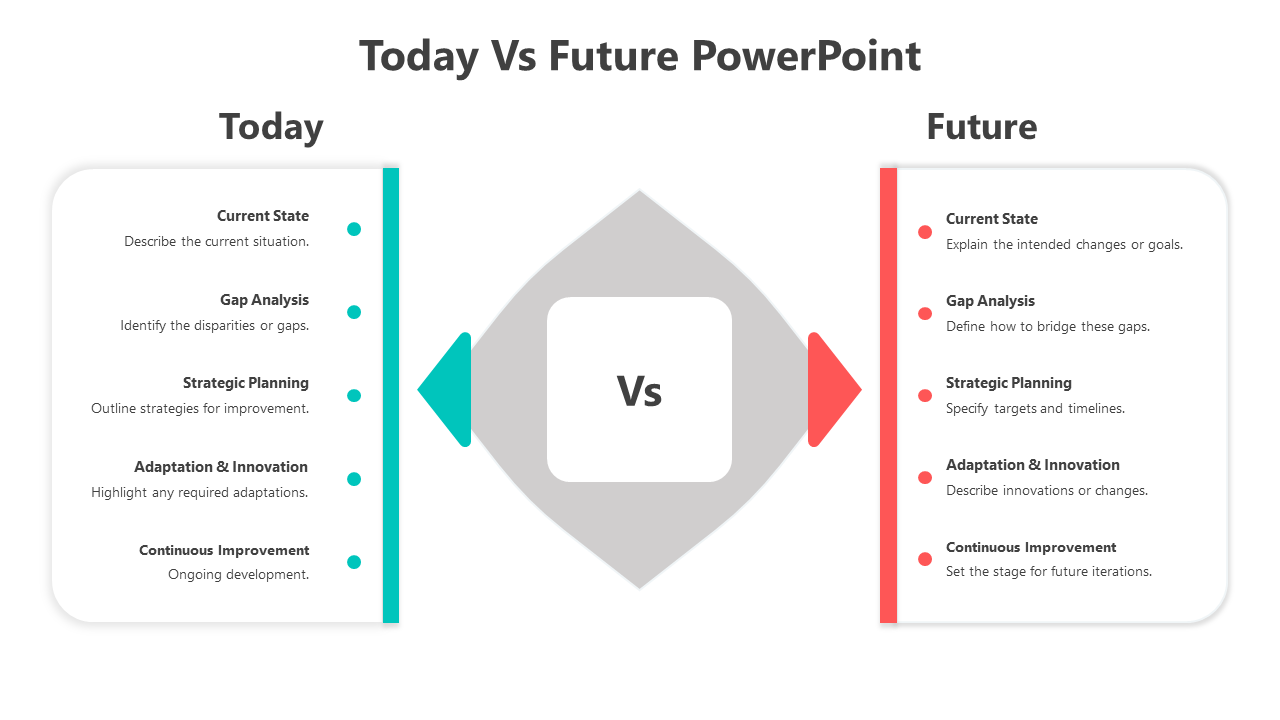 Today Vs Future PowerPoint

Today

Current State
Describe the current situation.

Gap Analysis
Identify the disparities or gaps.

Strategic Planning
Outline strategies for improvement.

Adaptation & Innovation
Highlight any required adaptations.

Continuous Improvement
Ongoing development.

Vs

Future

Current State
Explain the intended changes or goals.

Gap Analysis
Define how to bridge these gaps.

Strategic Planning
Specify targets and timelines.

Adaptation & Innovation
Describe innovations or changes.

Continuous Improvement
Set the stage for future iterations.